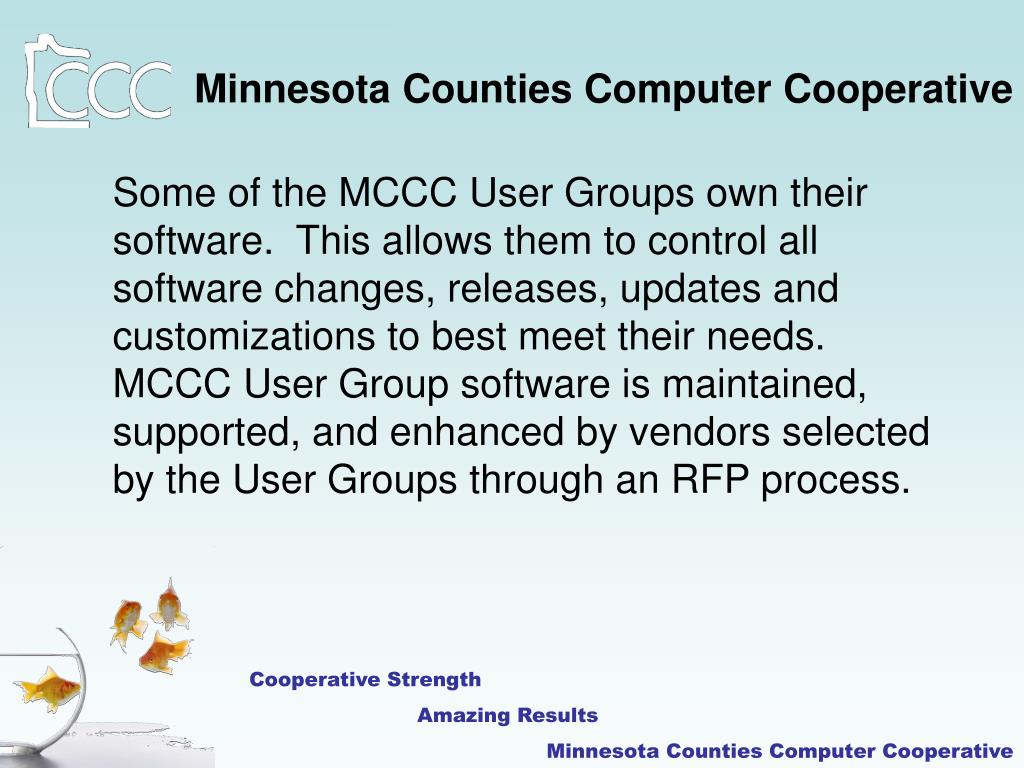 CCC

Minnesota Counties Computer Cooperative

Some of the MCCC User Groups own their software. This allows them to control all software changes, releases, updates and customizations to best meet their needs. MCCC User Group software is maintained, supported, and enhanced by vendors selected by the User Groups through an RFP process.

Cooperative Strength

Amazing Results

Minnesota Counties Computer Cooperative